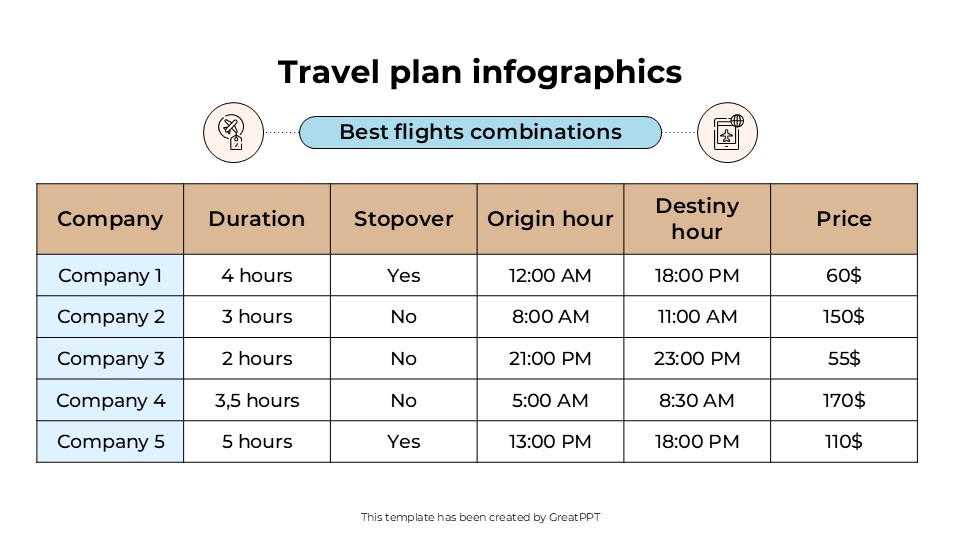 Travel plan infographics

Best flights combinations

| Company | Duration | Stopover | Origin hour | Destiny hour | Price |
|---|---|---|---|---|---|
| Company 1 | 4 hours | Yes | 12:00 AM | 18:00 PM | 60$ |
| Company 2 | 3 hours | No | 8:00 AM | 11:00 AM | 150$ |
| Company 3 | 2 hours | No | 21:00 PM | 23:00 PM | 55$ |
| Company 4 | 3,5 hours | No | 5:00 AM | 8:30 AM | 170$ |
| Company 5 | 5 hours | Yes | 13:00 PM | 18:00 PM | 110$ |

This template has been created by GreatPPT